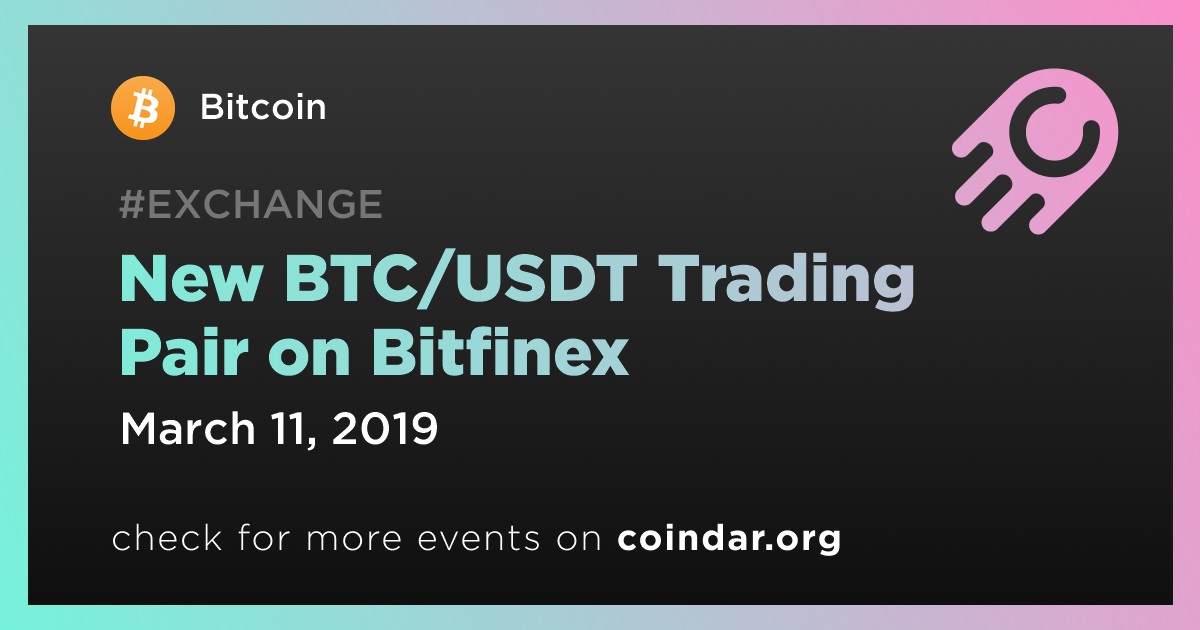 Bitcoin

#EXCHANGE

New BTC/USDT Trading Pair on Bitfinex

March 11, 2019

check for more events on coindar.org